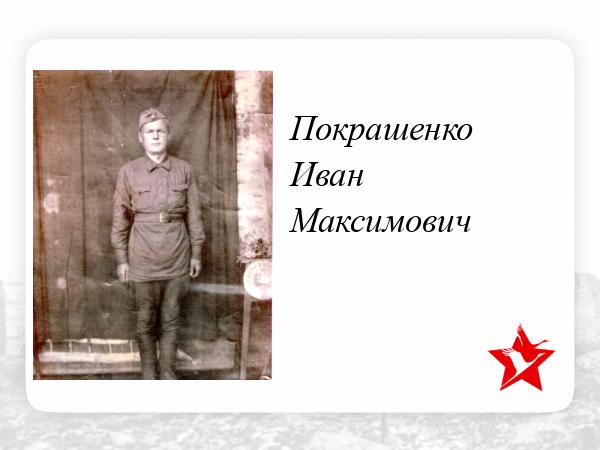 Покрашенко
Иван
Максимович